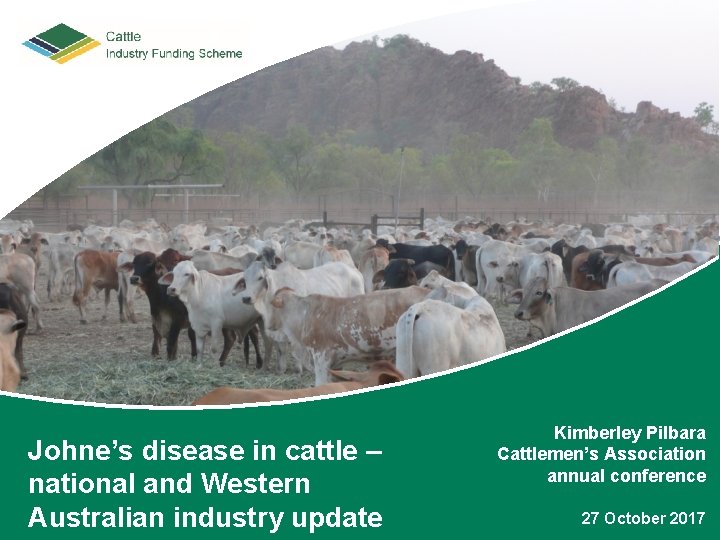 Cattle
Industry Funding Scheme

Johne's disease in cattle – national and Western Australian industry update

Kimberley Pilbara Cattlemen's Association annual conference

27 October 2017